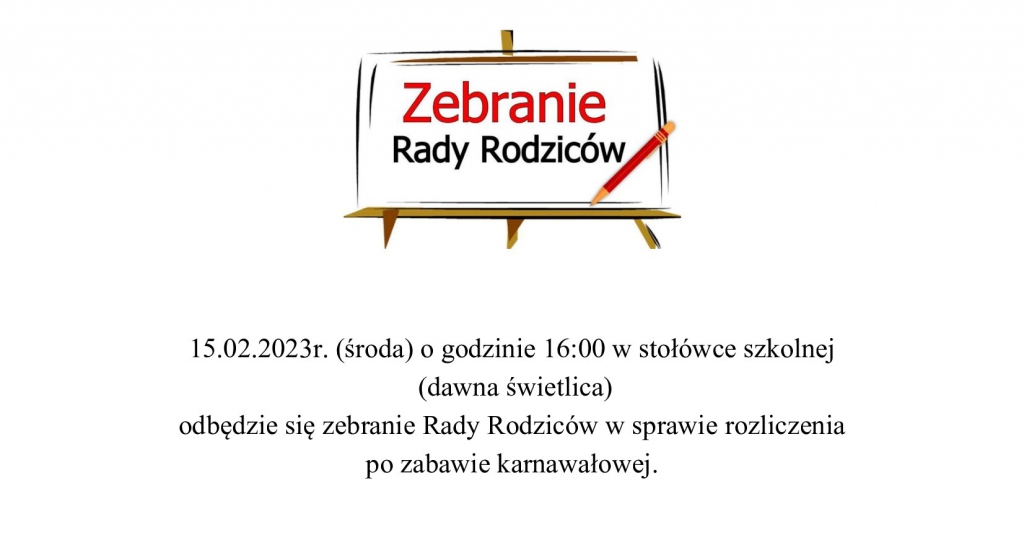 Zebranie
Rady Rodziców

15.02.2023r. (środa) o godzinie 16:00 w stołówce szkolnej (dawna świetlica) odbędzie się zebranie Rady Rodziców w sprawie rozliczenia po zabawie karnawałowej.